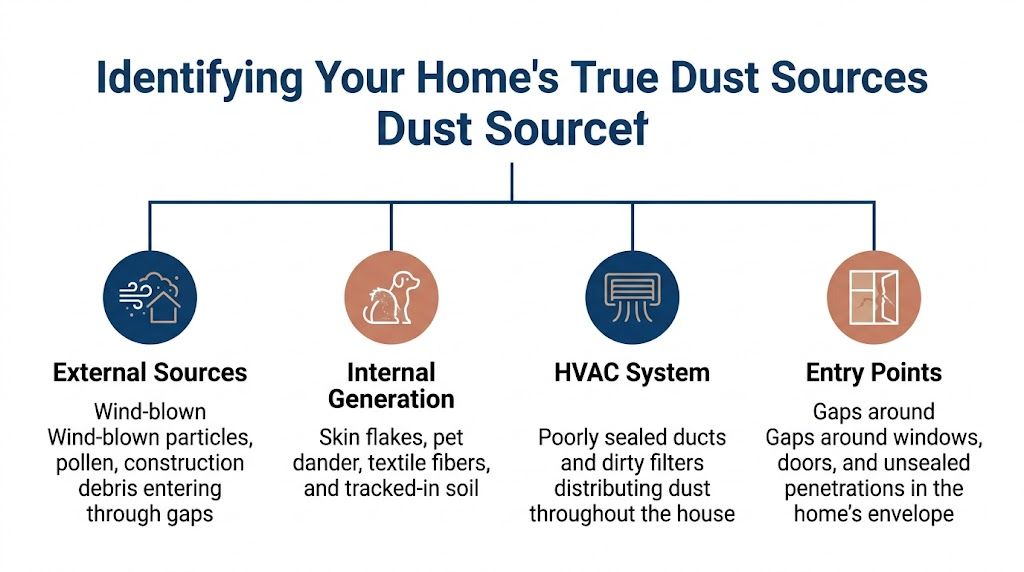 Identifying Your Home's True Dust Sources
Dust Sourcef

External Sources
Wind-blown
Wind-blown particles, pollen, construction debris entering through gaps

Internal Generation
Skin flakes, pet dander, textile fibers, and tracked-in soil

HVAC System
Poorly sealed ducts and dirty filters distributing dust throughout the house

Entry Points
Gaps around
Gaps around windows, doors, and unsealed penetrations in the home's envelope